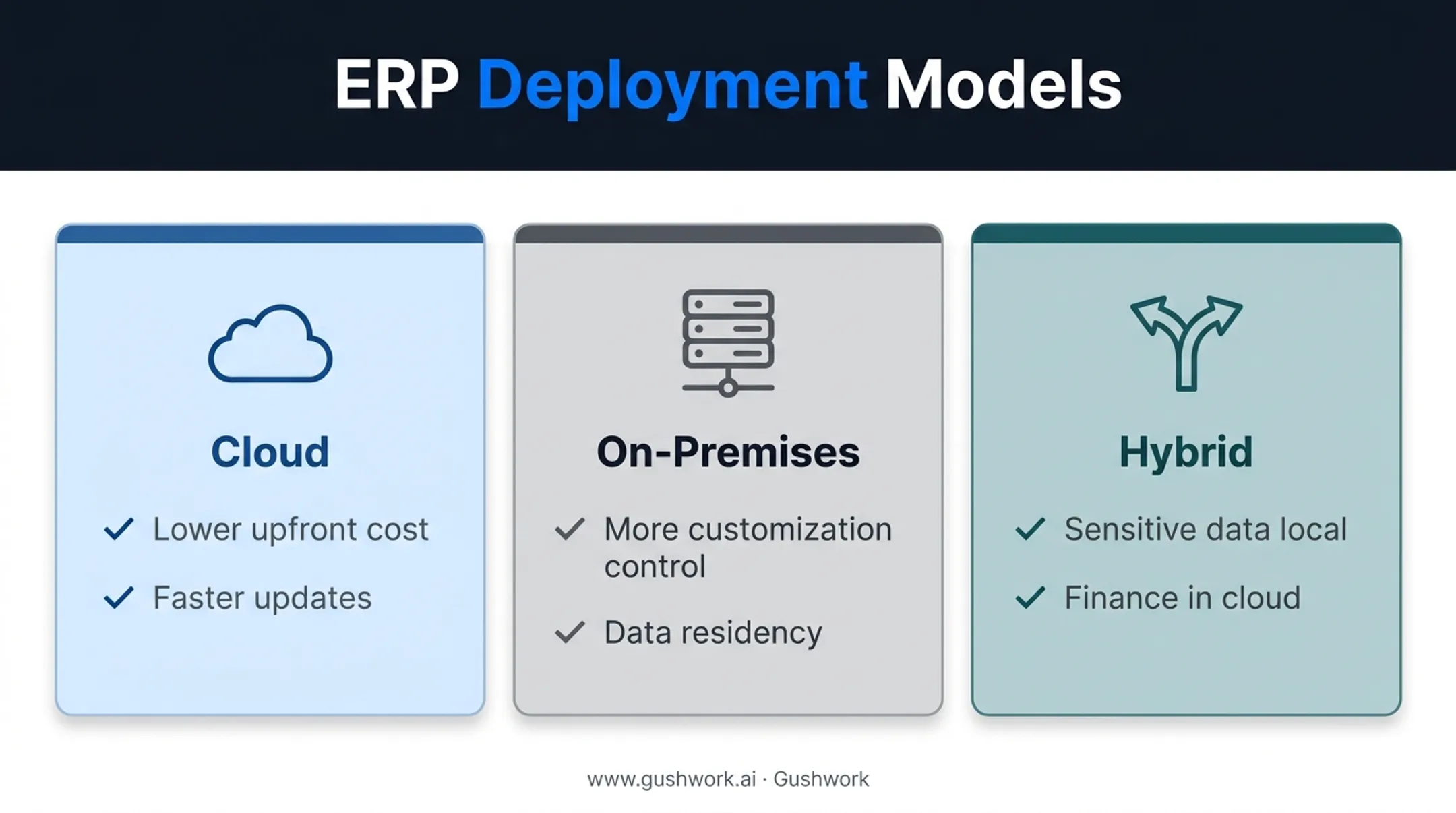 ERP Deployment Models

Cloud

✓ Lower upfront cost

✓ Faster updates

On-Premises

✓ More customization control

✓ Data residency

Hybrid

✓ Sensitive data local

✓ Finance in cloud

www.gushwork.ai · Gushwork